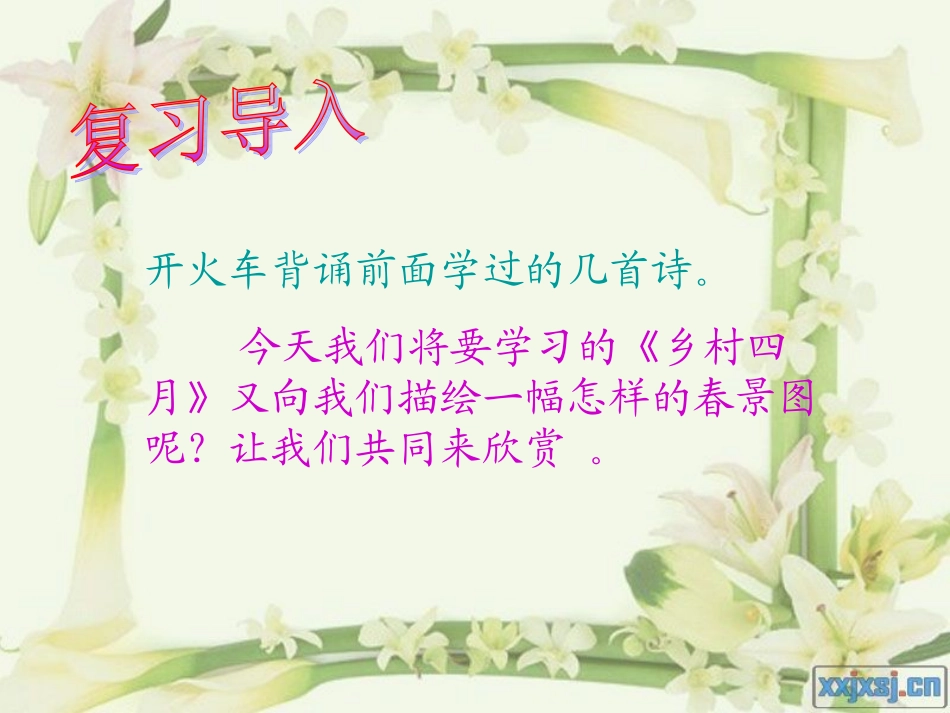 复习导入

开火车背诵前面学过的几首诗。

今天我们将要学习的《乡村四月》又向我们描绘一幅怎样的春景图呢？让我们共同来欣赏 。

xxjxsj.cn